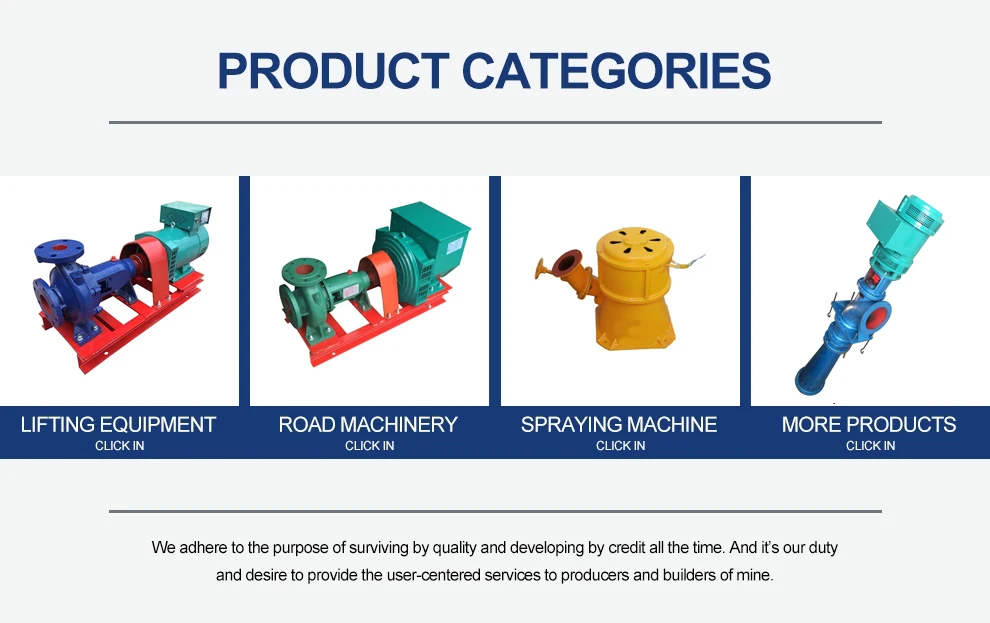 PRODUCT CATEGORIES

LIFTING EQUIPMENT
CLICK IN

ROAD MACHINERY
CLICK IN

SPRAYING MACHINE
CLICK IN

MORE PRODUCTS
CLICK IN

We adhere to the purpose of surviving by quality and developing by credit all the time. And it's our duty and desire to provide the user-centered services to producers and builders of mine.